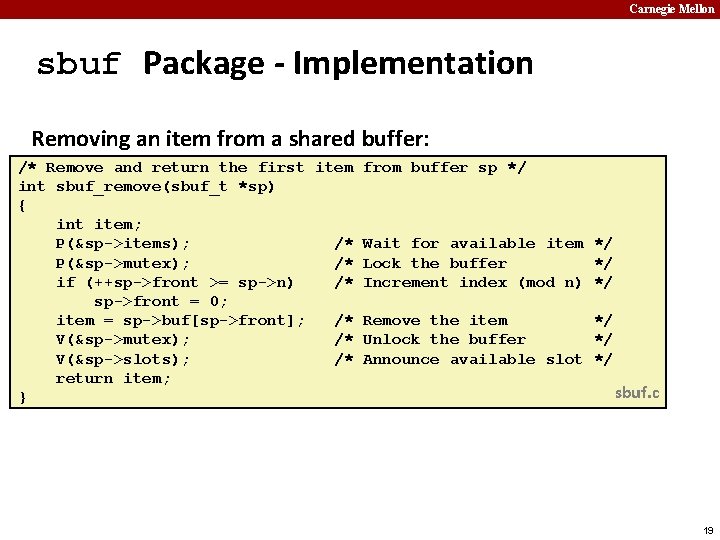 Carnegie Mellon

sbuf Package - Implementation

Removing an item from a shared buffer:

/* Remove and return the first item from buffer sp */
int sbuf_remove(sbuf_t *sp)
{
    int item;
    P(&sp->items);                  /* Wait for available item */
    P(&sp->mutex);                  /* Lock the buffer         */
    if (++sp->front >= sp->n)       /* Increment index (mod n) */
        sp->front = 0;
    item = sp->buf[sp->front];      /* Remove the item         */
    V(&sp->mutex);                  /* Unlock the buffer       */
    V(&sp->slots);                  /* Announce available slot */
    return item;
}

sbuf.c

19